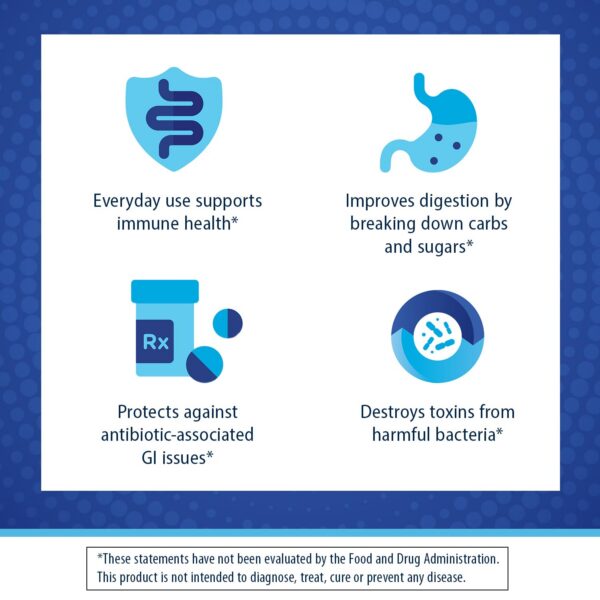 Everyday use supports immune health*

Improves digestion by breaking down carbs and sugars*

Rx

Protects against antibiotic-associated GI issues*

Destroys toxins from harmful bacteria*

*These statements have not been evaluated by the Food and Drug Administration. This product is not intended to diagnose, treat, cure or prevent any disease.